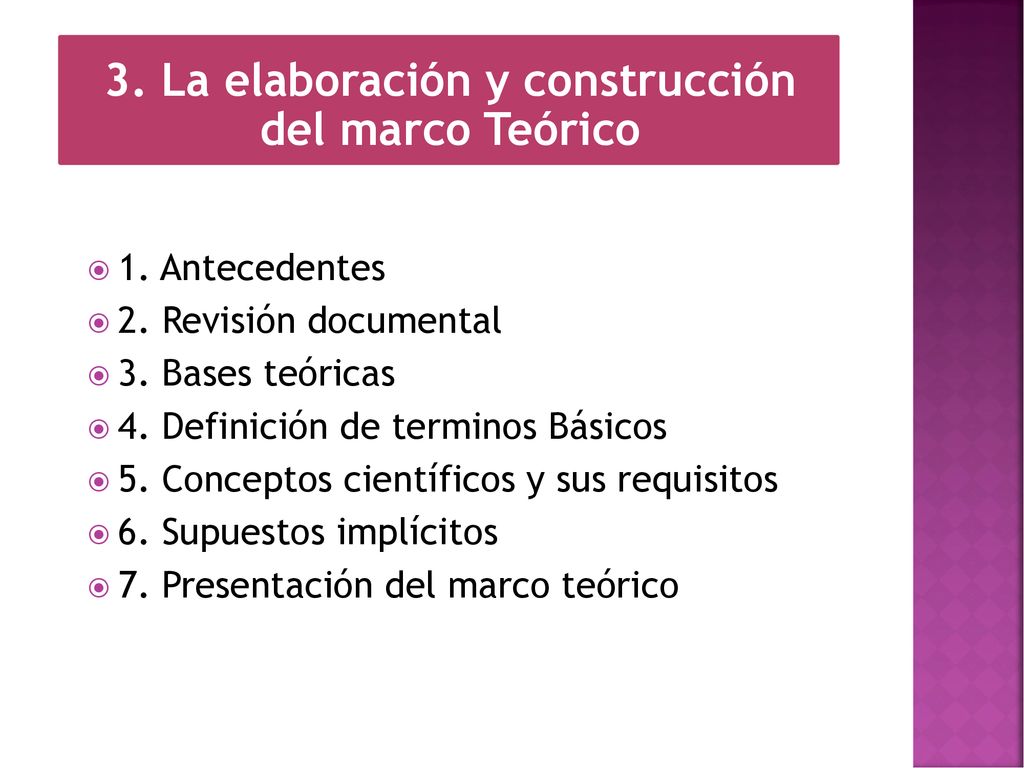 3. La elaboración y construcción del marco Teórico

1. Antecedentes
2. Revisión documental
3. Bases teóricas
4. Definición de terminos Básicos
5. Conceptos científicos y sus requisitos
6. Supuestos implícitos
7. Presentación del marco teórico